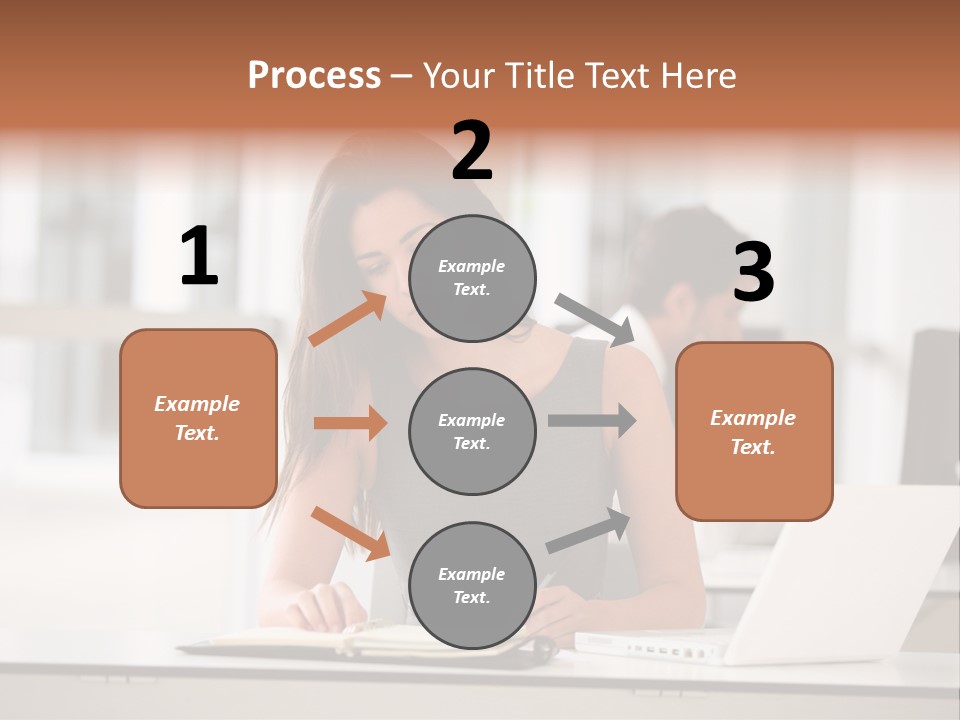 Process – Your Title Text Here

1

Example Text.

2

Example Text.

Example Text.

Example Text.

3

Example Text.